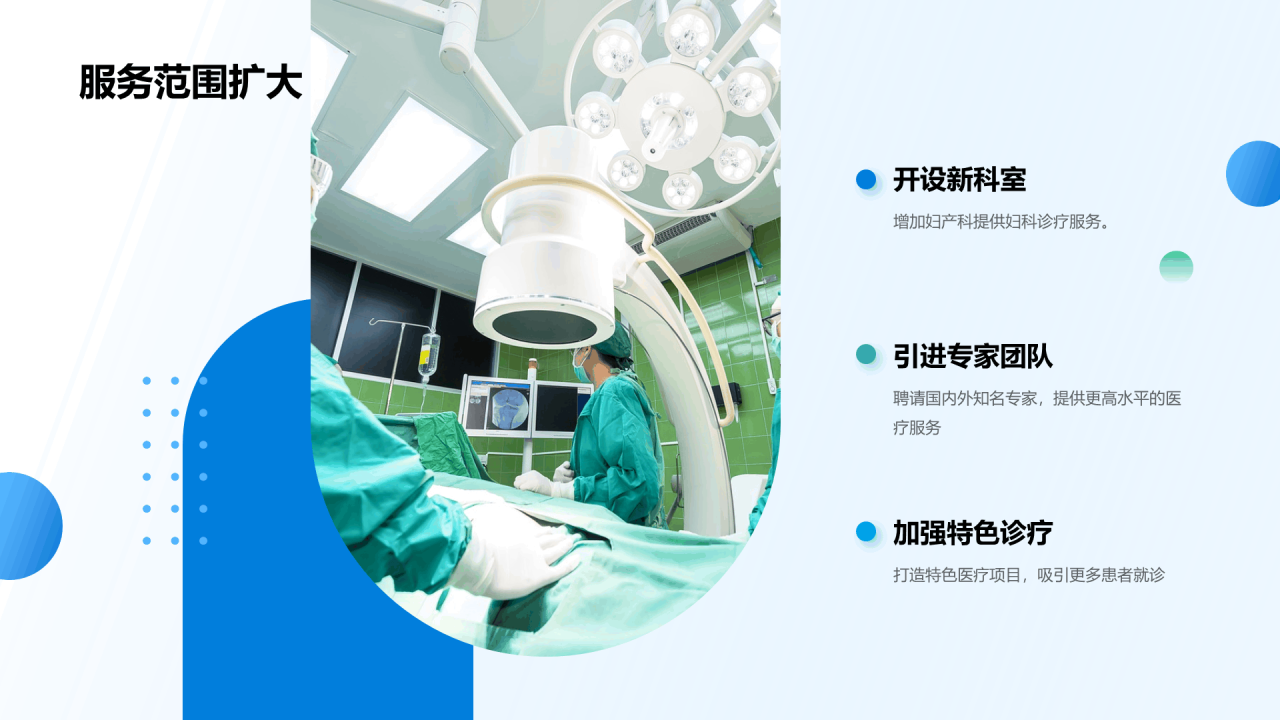 服务范围扩大

开设新科室

增加妇产科提供妇科诊疗服务。

引进专家团队

聘请国内外知名专家，提供更高水平的医疗服务

加强特色诊疗

打造特色医疗项目，吸引更多患者就诊